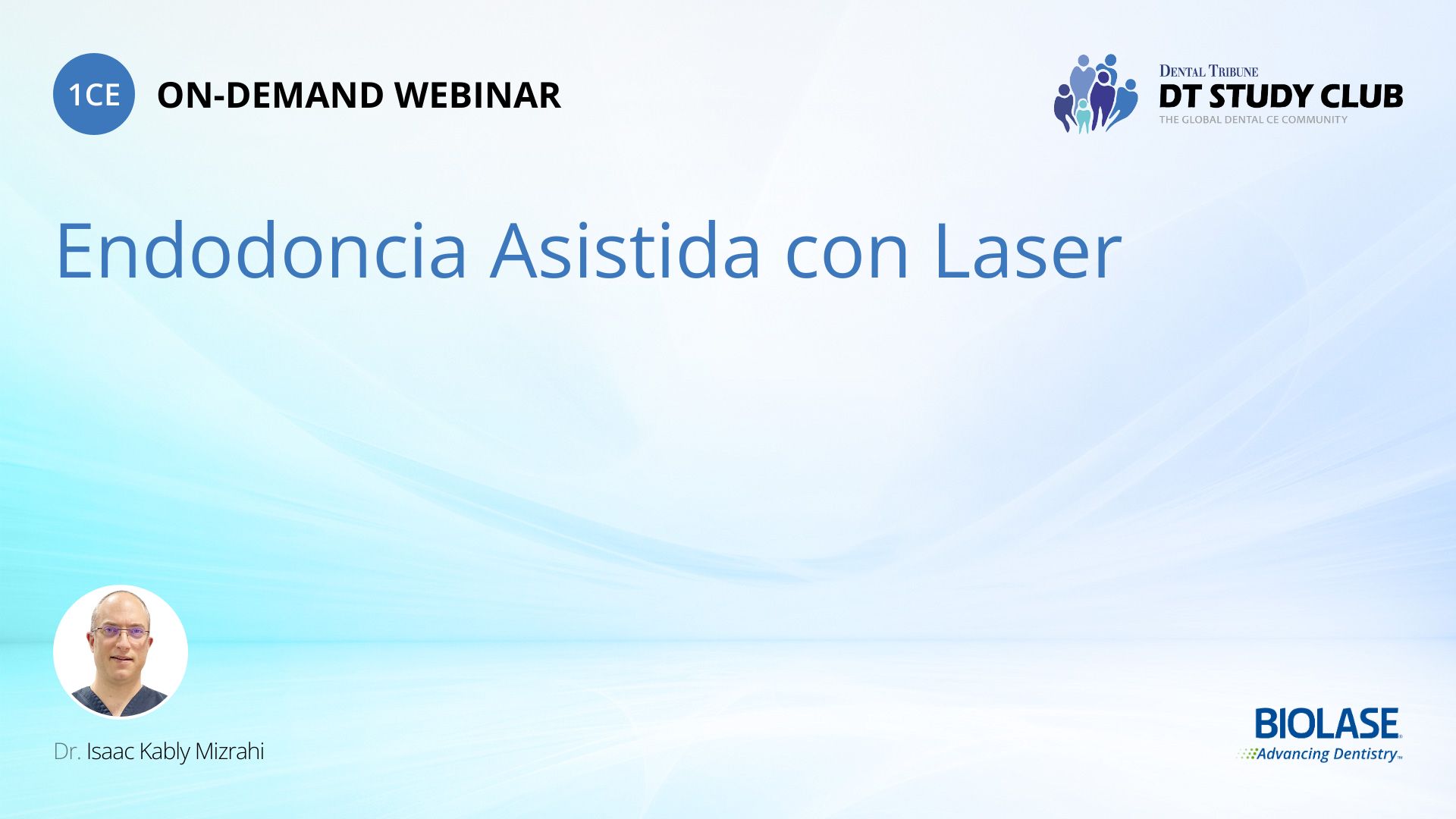 1CE ON-DEMAND WEBINAR

DENTAL TRIBUNE
DT STUDY CLUB
THE GLOBAL DENTAL CE COMMUNITY

Endodoncia Asistida con Laser

Dr. Isaac Kably Mizrahi

BIOLASE
Advancing Dentistry